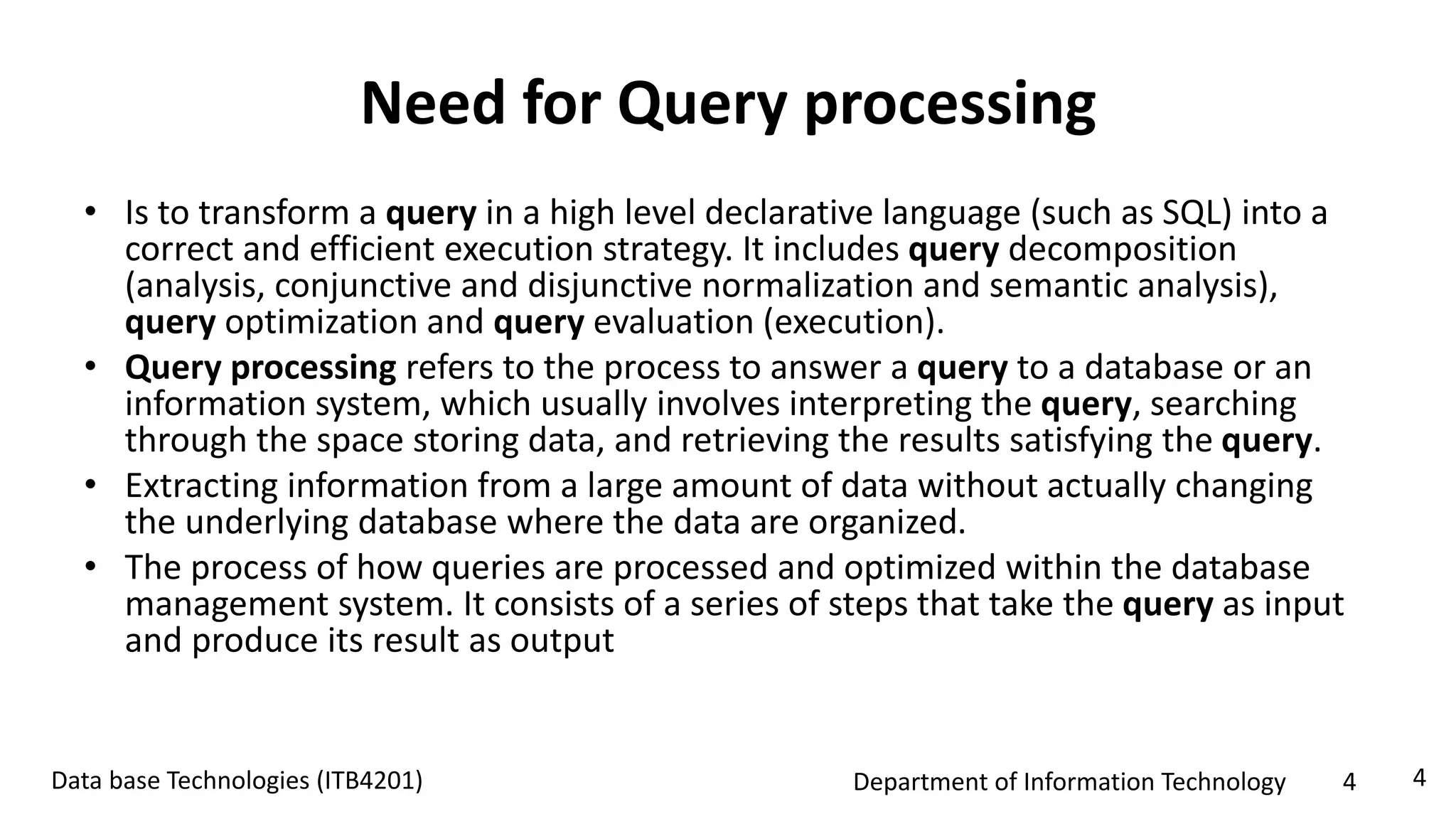 Need for Query processing

• Is to transform a query in a high level declarative language (such as SQL) into a correct and efficient execution strategy. It includes query decomposition (analysis, conjunctive and disjunctive normalization and semantic analysis), query optimization and query evaluation (execution).
• Query processing refers to the process to answer a query to a database or an information system, which usually involves interpreting the query, searching through the space storing data, and retrieving the results satisfying the query.
• Extracting information from a large amount of data without actually changing the underlying database where the data are organized.
• The process of how queries are processed and optimized within the database management system. It consists of a series of steps that take the query as input and produce its result as output

Data base Technologies (ITB4201)

Department of Information Technology 4

4